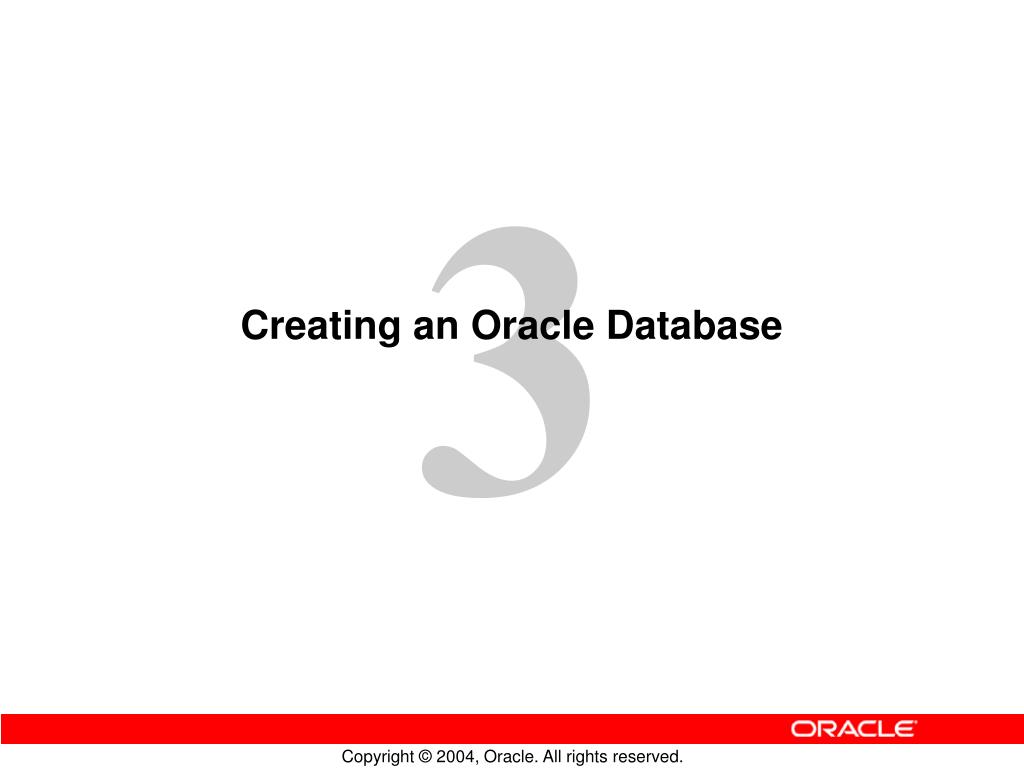 3

Creating an Oracle Database

ORACLE

Copyright © 2004, Oracle. All rights reserved.